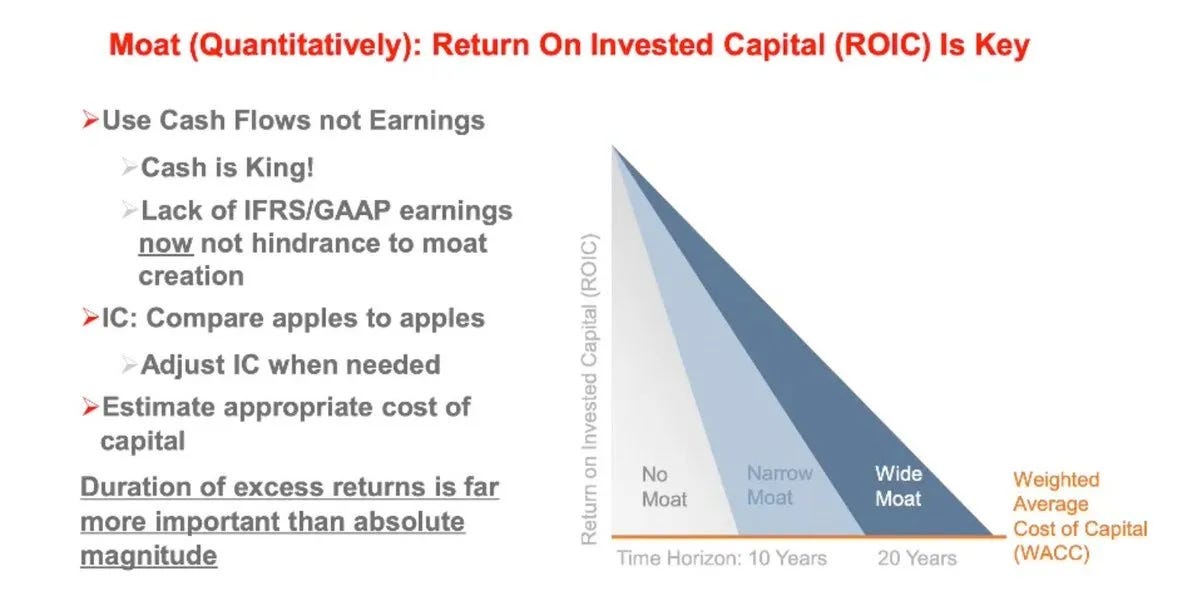 Moat (Quantitatively): Return On Invested Capital (ROIC) Is Key

➤Use Cash Flows not Earnings

➤Cash is King!

➤Lack of IFRS/GAAP earnings now not hindrance to moat creation

➤IC: Compare apples to apples

➤Adjust IC when needed

➤Estimate appropriate cost of capital

Duration of excess returns is far more important than absolute magnitude

Return on Invested Capital (ROIC)

No Moat

Narrow Moat

Wide Moat

Weighted Average Cost of Capital (WACC)

Time Horizon: 10 Years

20 Years